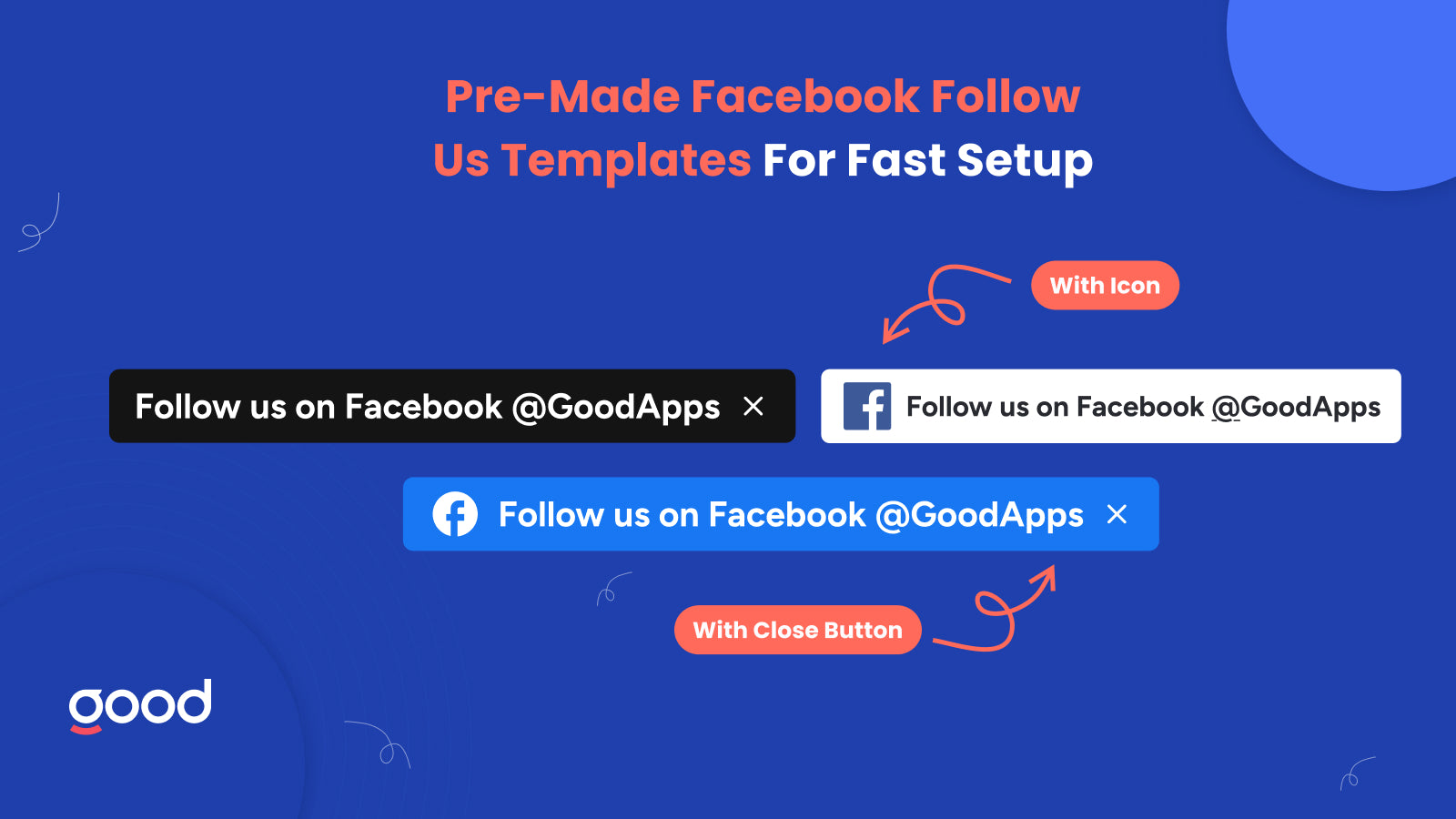 Pre-Made Facebook Follow Us Templates For Fast Setup

With Icon

Follow us on Facebook @GoodApps ×

Follow us on Facebook @GoodApps

Follow us on Facebook @GoodApps ×

With Close Button

good